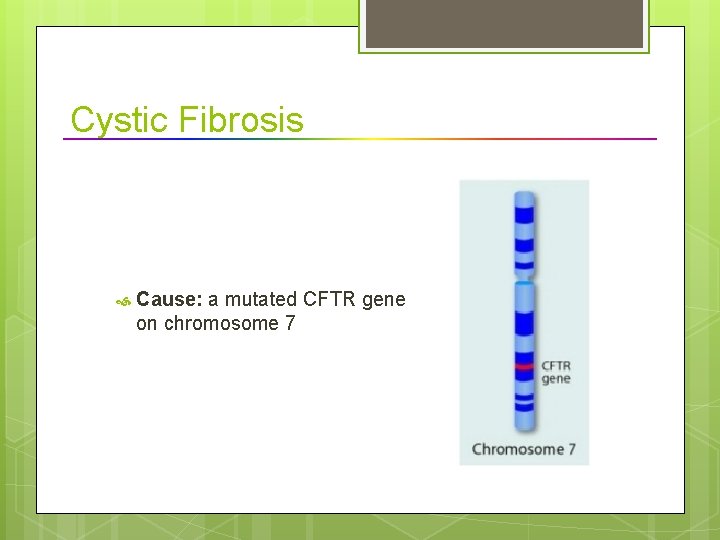 Cystic Fibrosis

Cause: a mutated CFTR gene on chromosome 7

CFTR gene

Chromosome 7